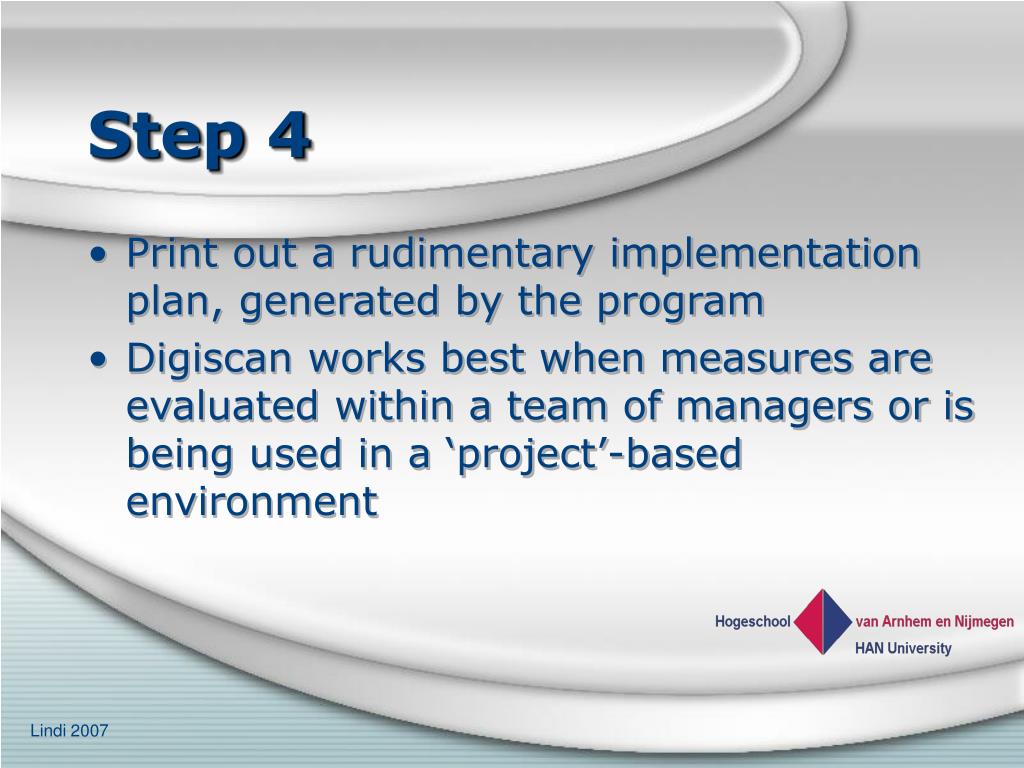 Step 4

• Print out a rudimentary implementation plan, generated by the program
• Digiscan works best when measures are evaluated within a team of managers or is being used in a ‘project’-based environment

Hogeschool van Arnhem en Nijmegen
HAN University

Lindi 2007